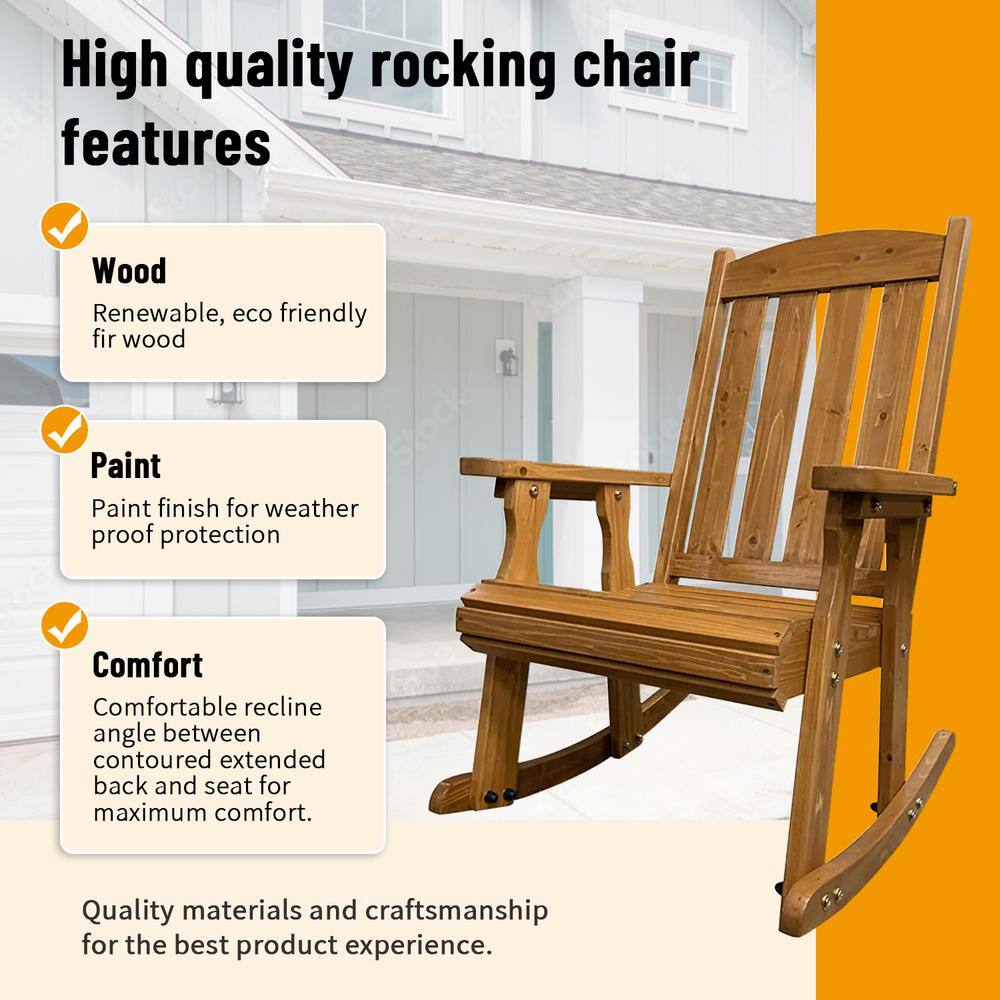 High quality rocking chair features

Wood
Renewable, eco friendly fir wood

Paint
Paint finish for weather proof protection

Comfort
Comfortable recline angle between contoured extended back and seat for maximum comfort.

Quality materials and craftsmanship for the best product experience.